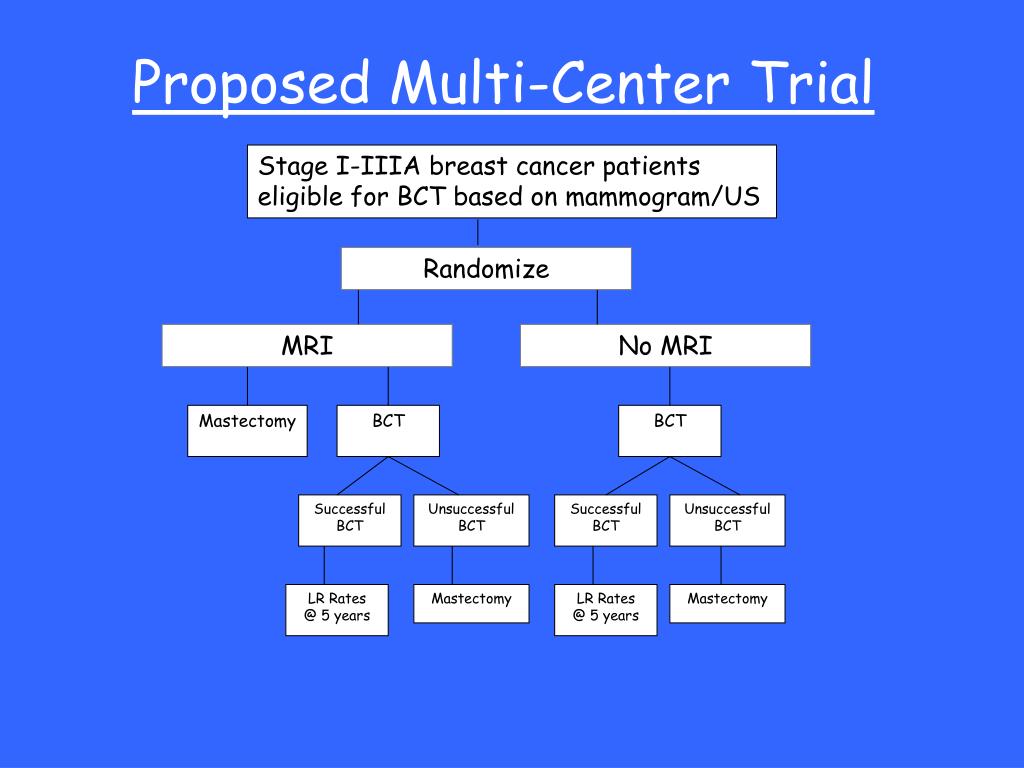 Proposed Multi-Center Trial

Stage I-IIIA breast cancer patients eligible for BCT based on mammogram/US

Randomize

MRI

No MRI

Mastectomy

BCT

BCT

Successful BCT

Unsuccessful BCT

Successful BCT

Unsuccessful BCT

LR Rates @ 5 years

Mastectomy

LR Rates @ 5 years

Mastectomy